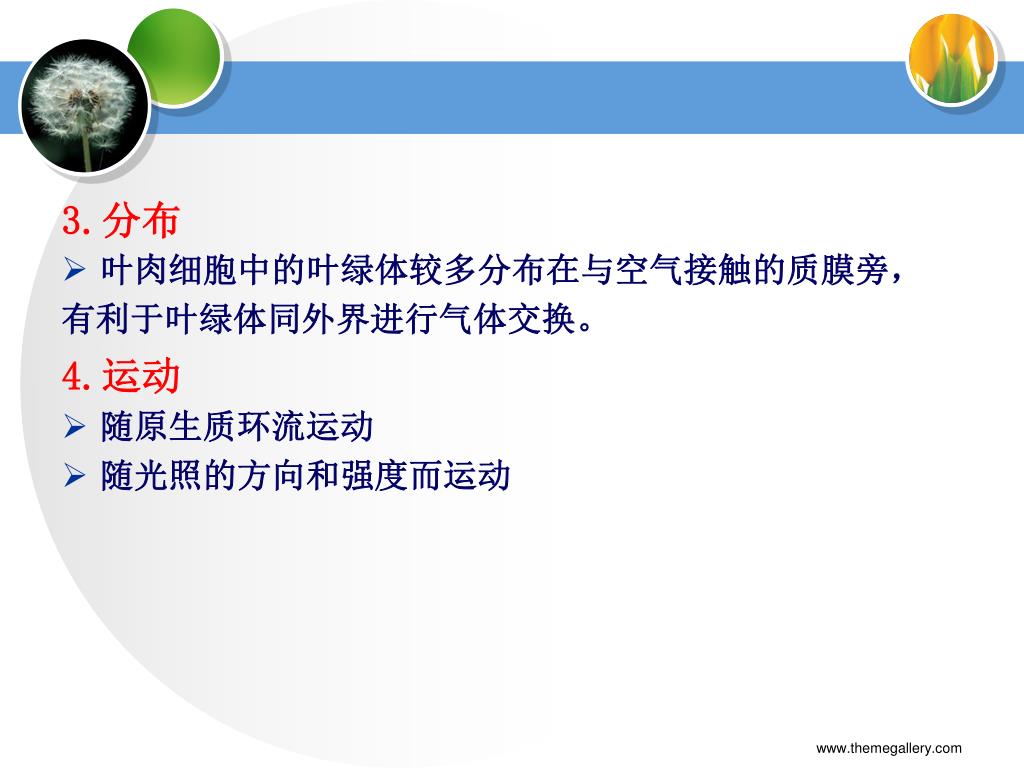 3. 分布

➢ 叶肉细胞中的叶绿体较多分布在与空气接触的质膜旁，有利于叶绿体同外界进行气体交换。

4. 运动

➢ 随原生质环流运动

➢ 随光照的方向和强度而运动

www.themegallery.com